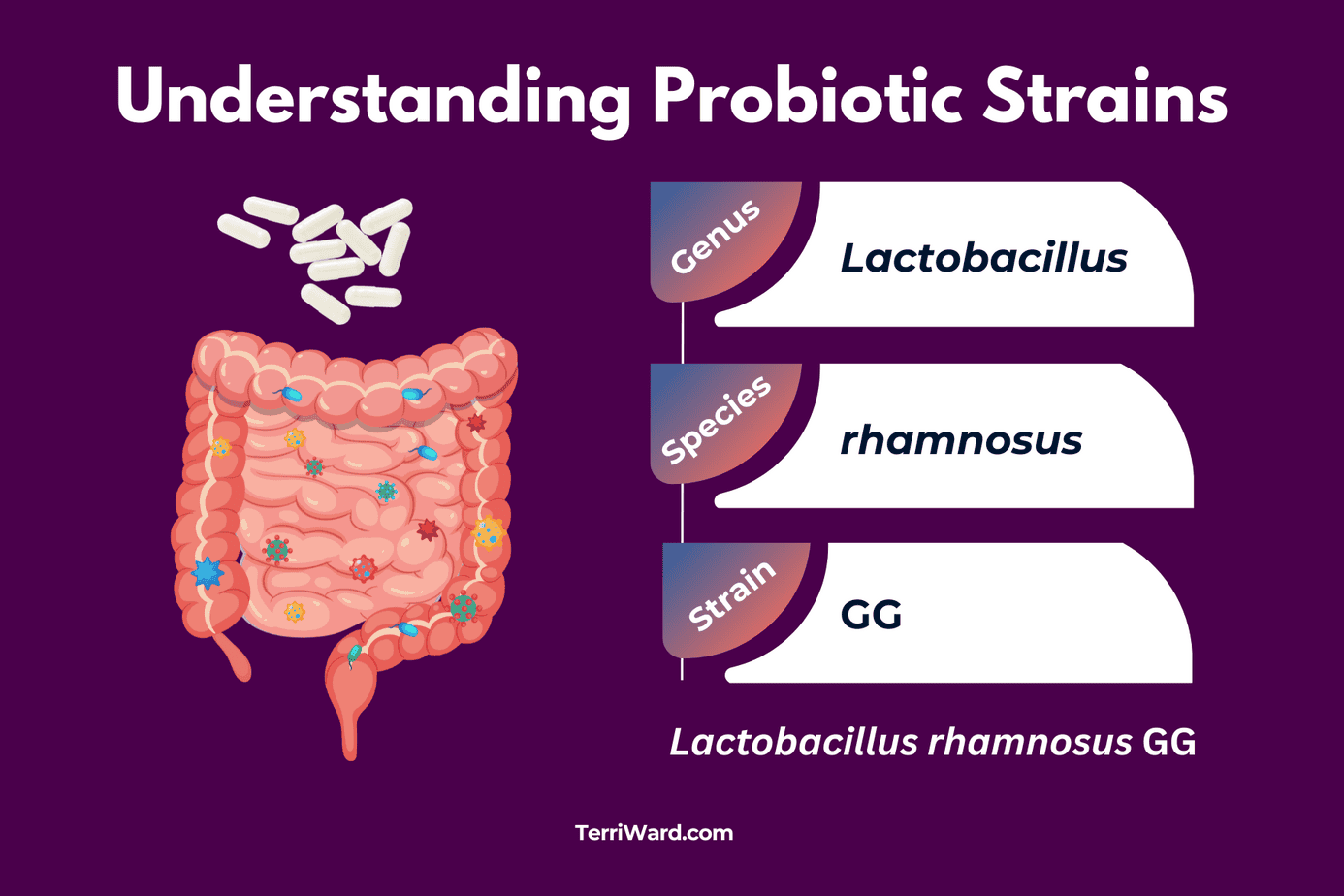 Understanding Probiotic Strains

Genus
Lactobacillus

Species
rhamnosus

Strain
GG

Lactobacillus rhamnosus GG

TerriWard.com